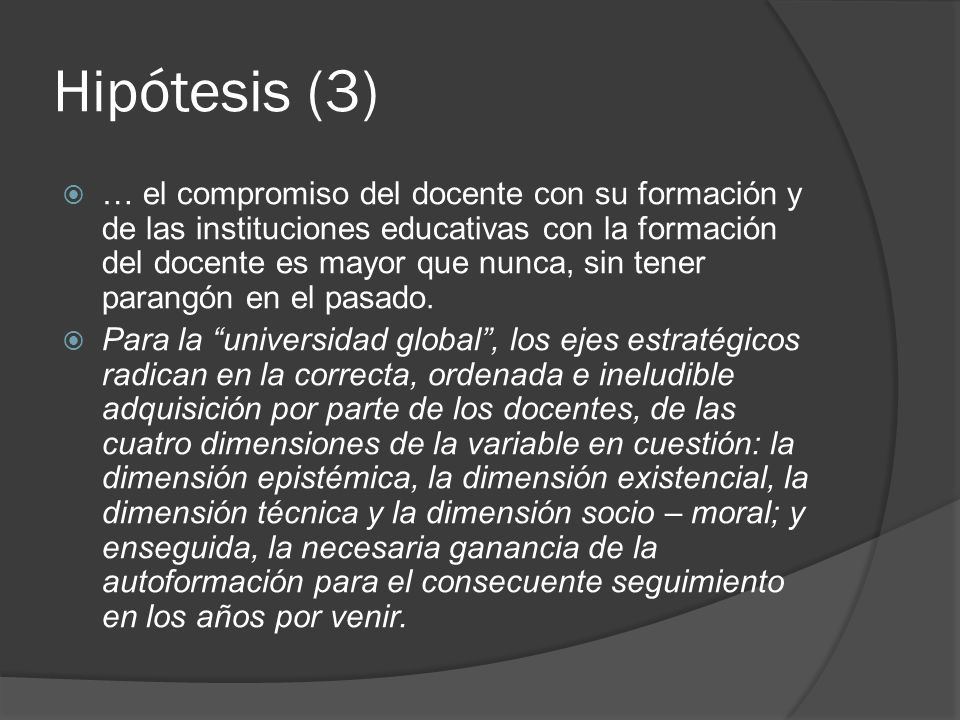 Hipótesis (3)

… el compromiso del docente con su formación y de las instituciones educativas con la formación del docente es mayor que nunca, sin tener parangón en el pasado.

Para la “universidad global”, los ejes estratégicos radican en la correcta, ordenada e ineludible adquisición por parte de los docentes, de las cuatro dimensiones de la variable en cuestión: la dimensión epistémica, la dimensión existencial, la dimensión técnica y la dimensión socio – moral; y enseguida, la necesaria ganancia de la autoformación para el consecuente seguimiento en los años por venir.